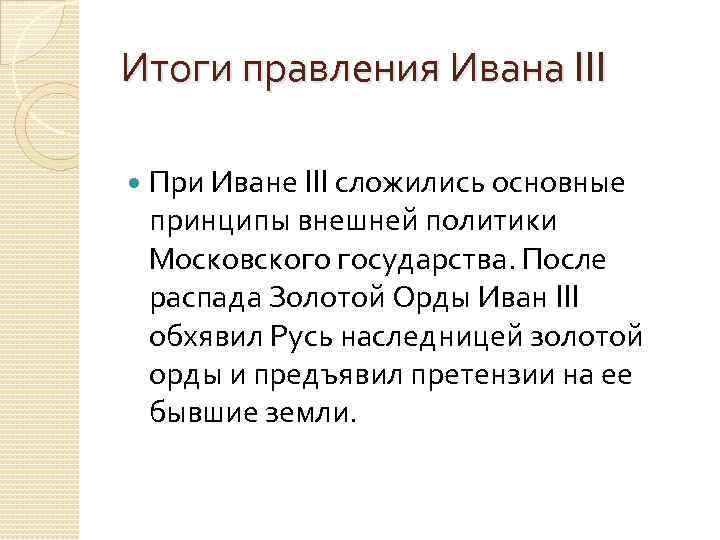 Итоги правления Ивана III

При Иване III сложились основные принципы внешней политики Московского государства. После распада Золотой Орды Иван III обхявил Русь наследницей золотой орды и предъявил претензии на ее бывшие земли.